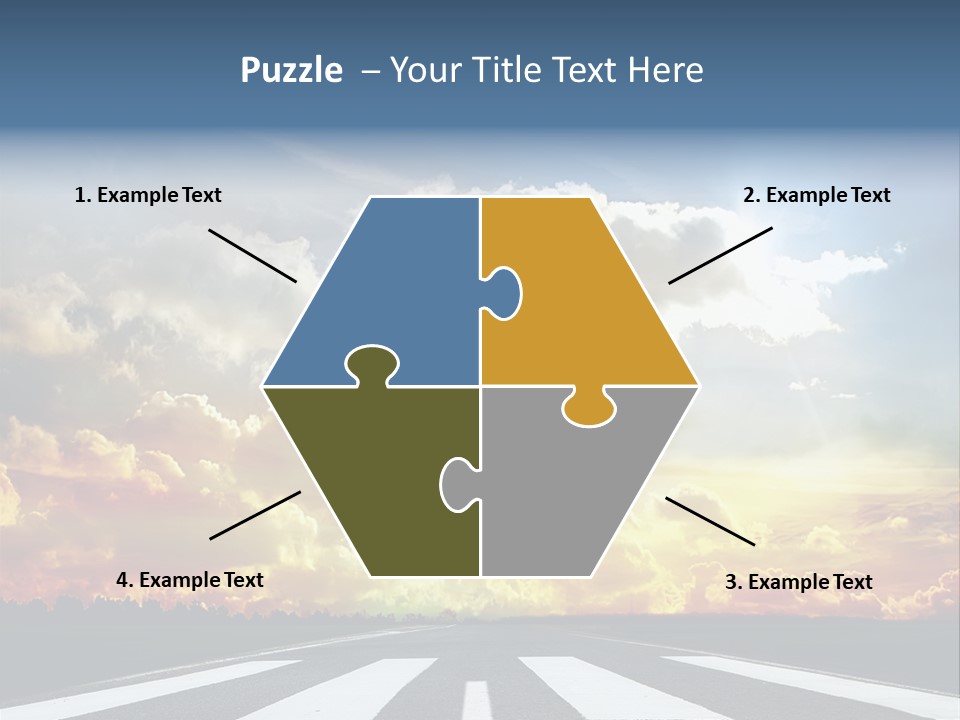 Puzzle – Your Title Text Here

1. Example Text

2. Example Text

4. Example Text

3. Example Text